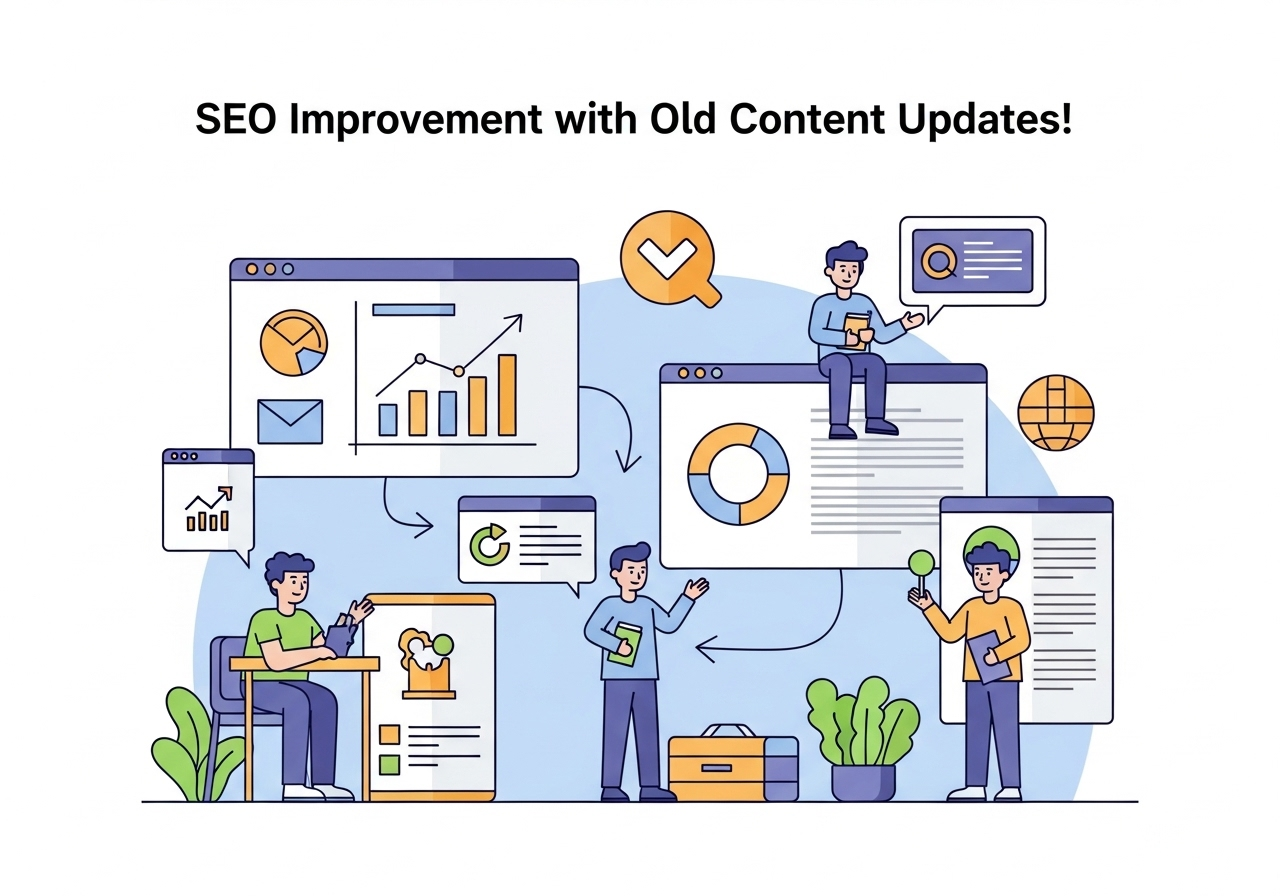 SEO Improvement with Old Content Updates!